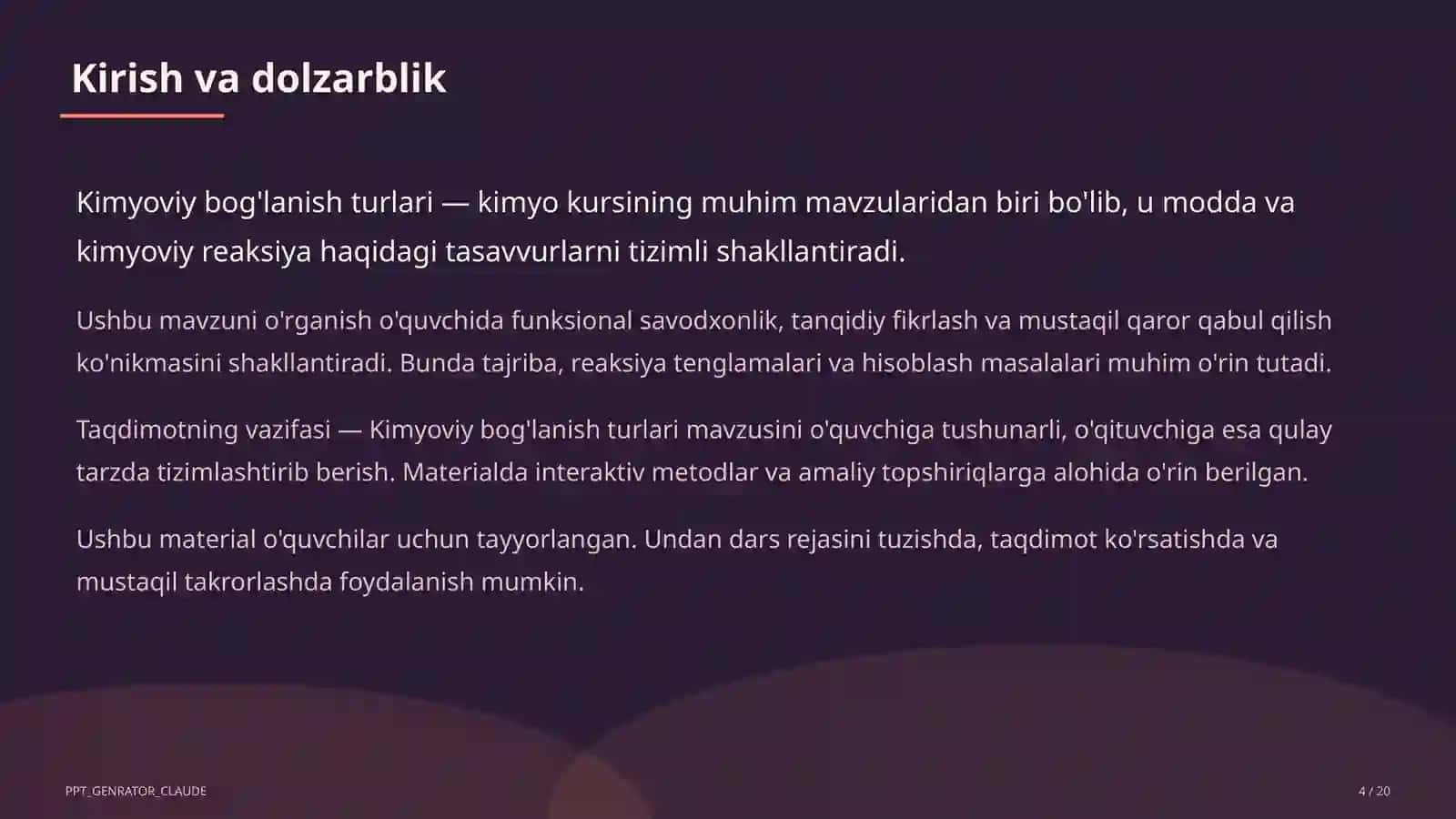 Kirish va dolzarblik

Kimyoviy bog'lanish turlari — kimyo kursining muhim mavzularidan biri bo'lib, u modda va kimyoviy reaksiya haqidagi tasavvurlarni tizimli shakllantiradi.

Ushbu mavzuni o'rganish o'quvchida funksional savodxonlik, tanqidiy fikrlash va mustaqil qaror qabul qilish ko'nikmasini shakllantiradi. Bunda tajriba, reaksiya tenglamalari va hisoblash masalalari muhim o'rin tutadi.

Taqdimotning vazifasi — Kimyoviy bog'lanish turlari mavzusini o'quvchiga tushunarli, o'qituvchiga esa qulay tarzda tizimlashtirib berish. Materialda interaktiv metodlar va amaliy topshiriqlarga alohida o'rin berilgan.

Ushbu material o'quvchilar uchun tayyorlangan. Undan dars rejasini tuzishda, taqdimot ko'rsatishda va mustaqil takrorlashda foydalanish mumkin.

PPT_GENRATOR_CLAUDE

4 / 20